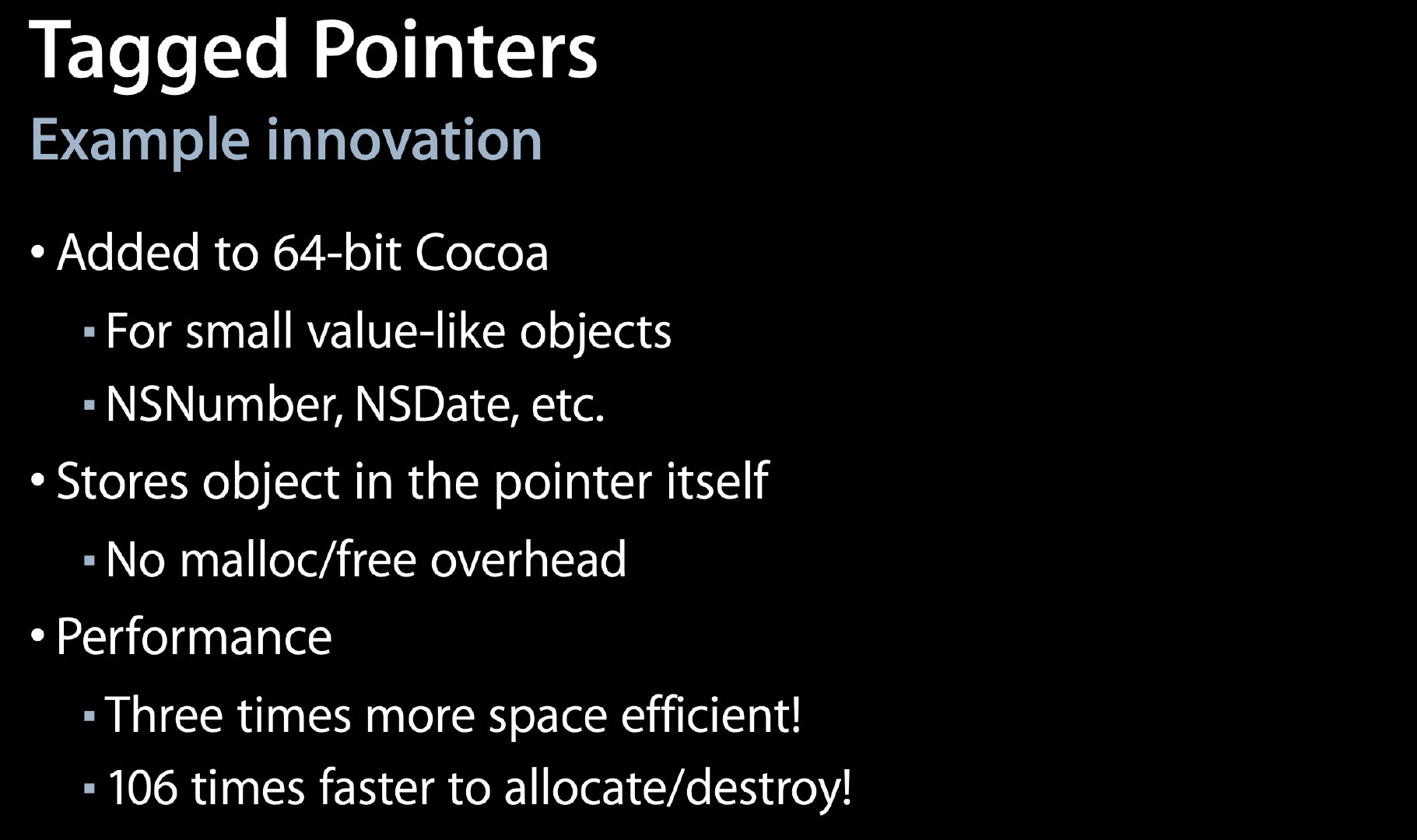 Tagged Pointers
Example innovation

• Added to 64-bit Cocoa
▪ For small value-like objects
▪ NSNumber, NSDate, etc.
• Stores object in the pointer itself
▪ No malloc/free overhead
• Performance
▪ Three times more space efficient!
▪ 106 times faster to allocate/destroy!